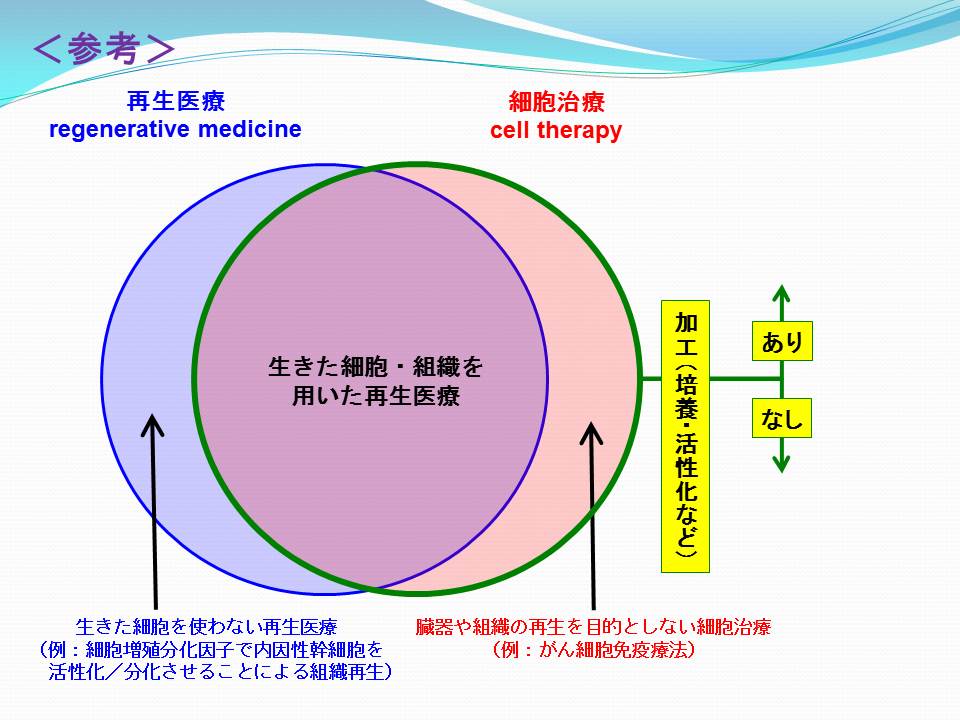 ＜参考＞

再生医療
regenerative medicine

細胞治療
cell therapy

生きた細胞・組織を用いた再生医療

加工（培養・活性化など）

あり

なし

生きた細胞を使わない再生医療
（例：細胞増殖分化因子で内因性幹細胞を活性化／分化させることによる組織再生）

臓器や組織の再生を目的としない細胞治療
（例：がん細胞免疫療法）